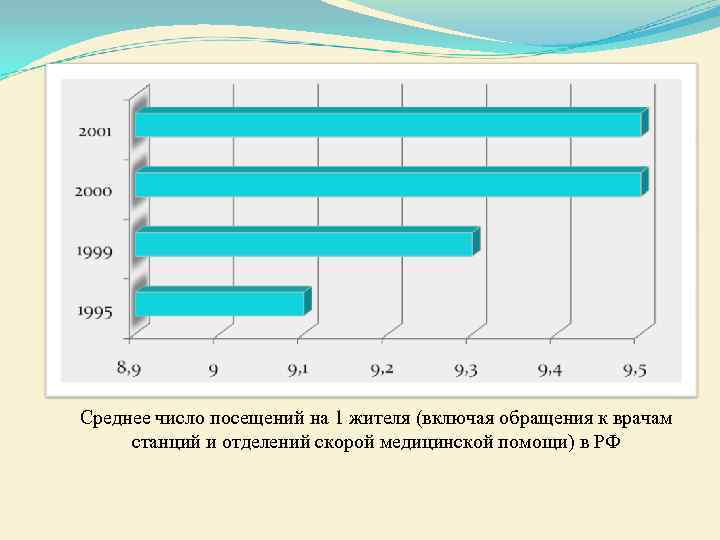 2001

2000

1999

1995

8,9 9 9,1 9,2 9,3 9,4 9,5

Среднее число посещений на 1 жителя (включая обращения к врачам станций и отделений скорой медицинской помощи) в РФ